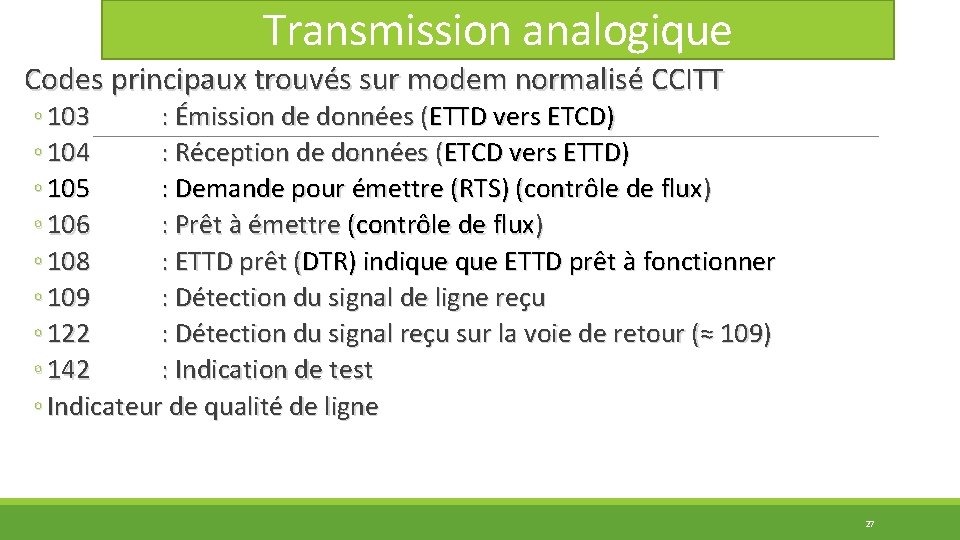 Transmission analogique

Codes principaux trouvés sur modem normalisé CCITT

◦ 103 : Émission de données (ETTD vers ETCD)
◦ 104 : Réception de données (ETCD vers ETTD)
◦ 105 : Demande pour émettre (RTS) (contrôle de flux)
◦ 106 : Prêt à émettre (contrôle de flux)
◦ 108 : ETTD prêt (DTR) indique que ETTD prêt à fonctionner
◦ 109 : Détection du signal de ligne reçu
◦ 122 : Détection du signal reçu sur la voie de retour (≈ 109)
◦ 142 : Indication de test
◦ Indicateur de qualité de ligne

27